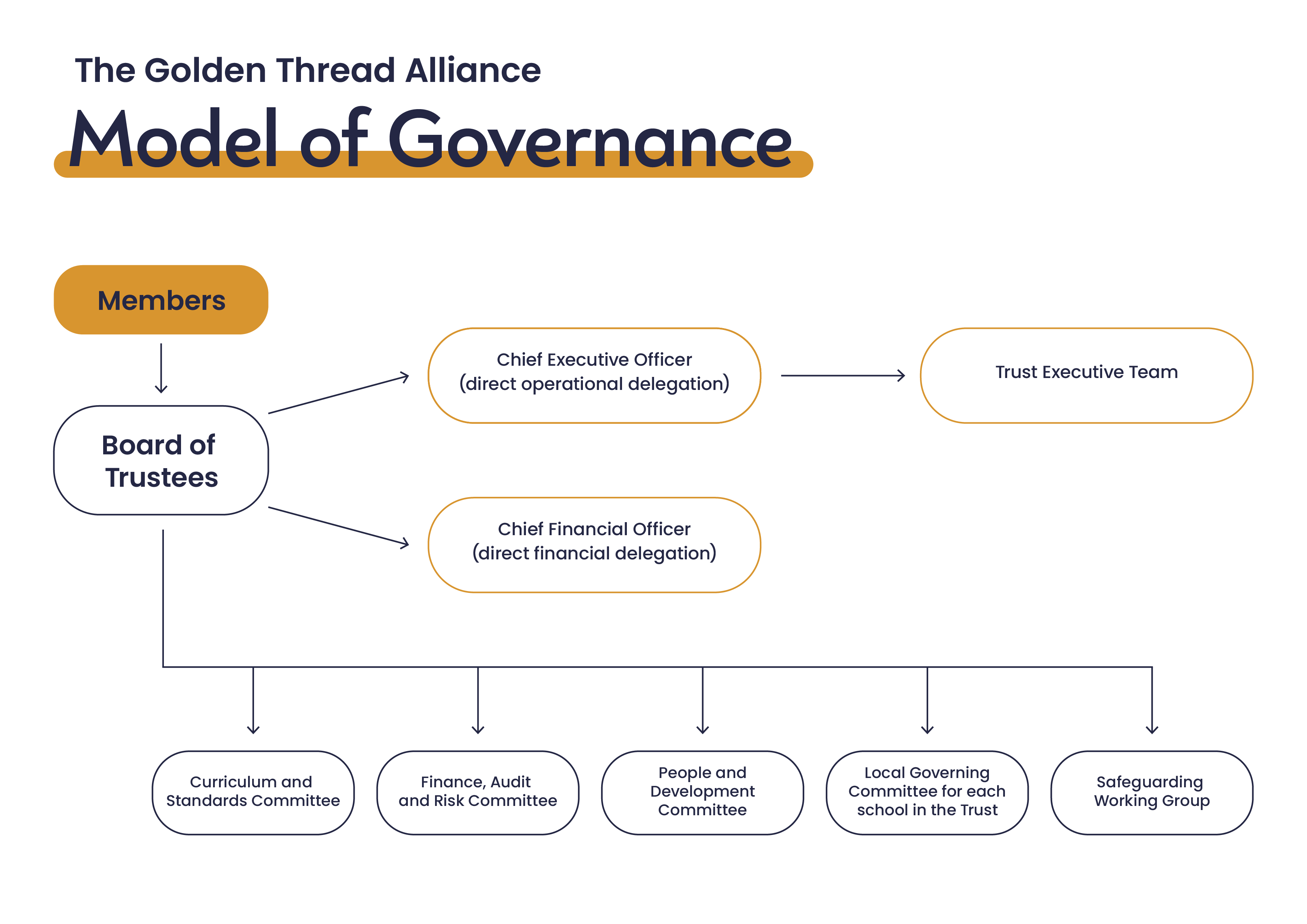 The Golden Thread Alliance

Model of Governance

Members

Board of Trustees

Chief Executive Officer (direct operational delegation)

Trust Executive Team

Chief Financial Officer (direct financial delegation)

Curriculum and Standards Committee

Finance, Audit and Risk Committee

People and Development Committee

Local Governing Committee for each school in the Trust

Safeguarding Working Group